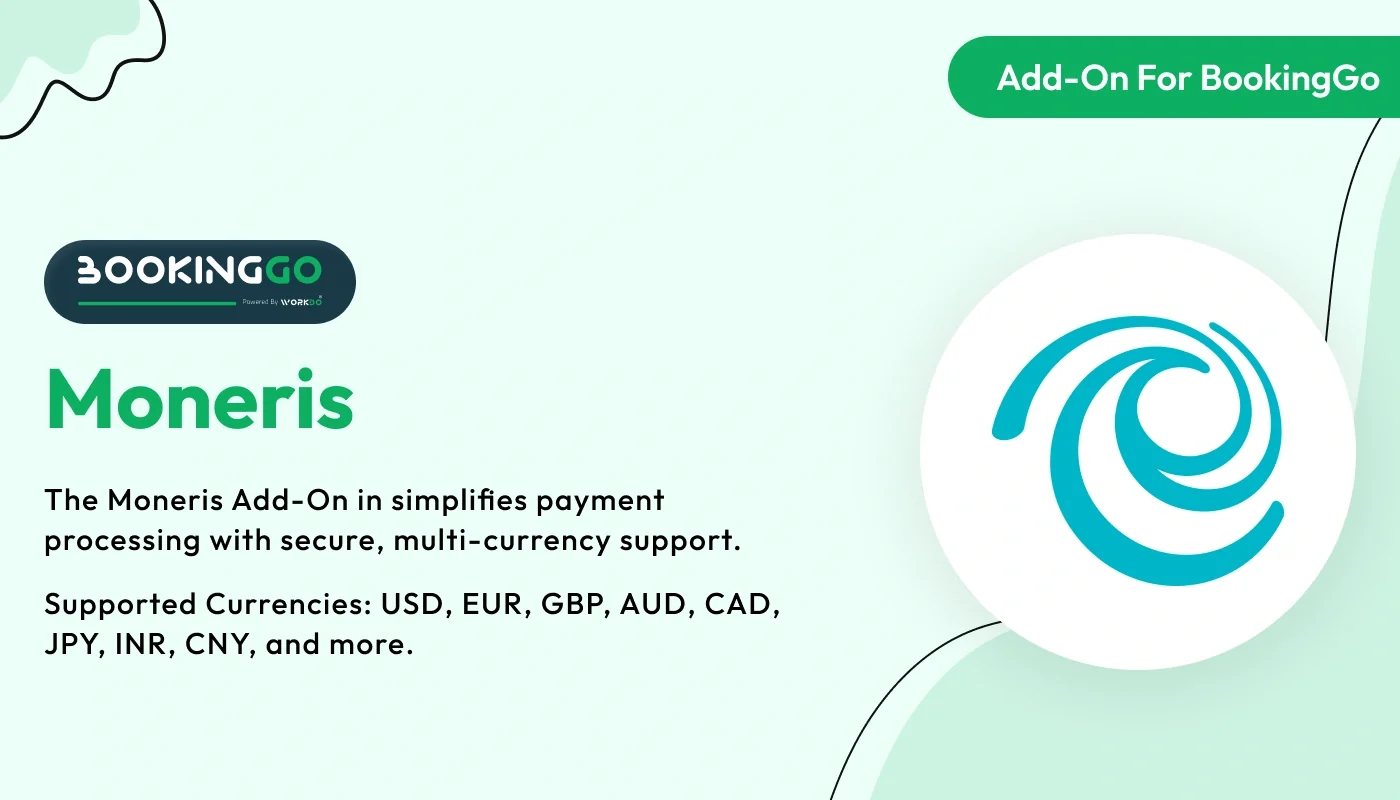 Add-On For BookingGo

BOOKINGGO
Powered By WORKDO

Moneris

The Moneris Add-On in simplifies payment processing with secure, multi-currency support.

Supported Currencies: USD, EUR, GBP, AUD, CAD, JPY, INR, CNY, and more.